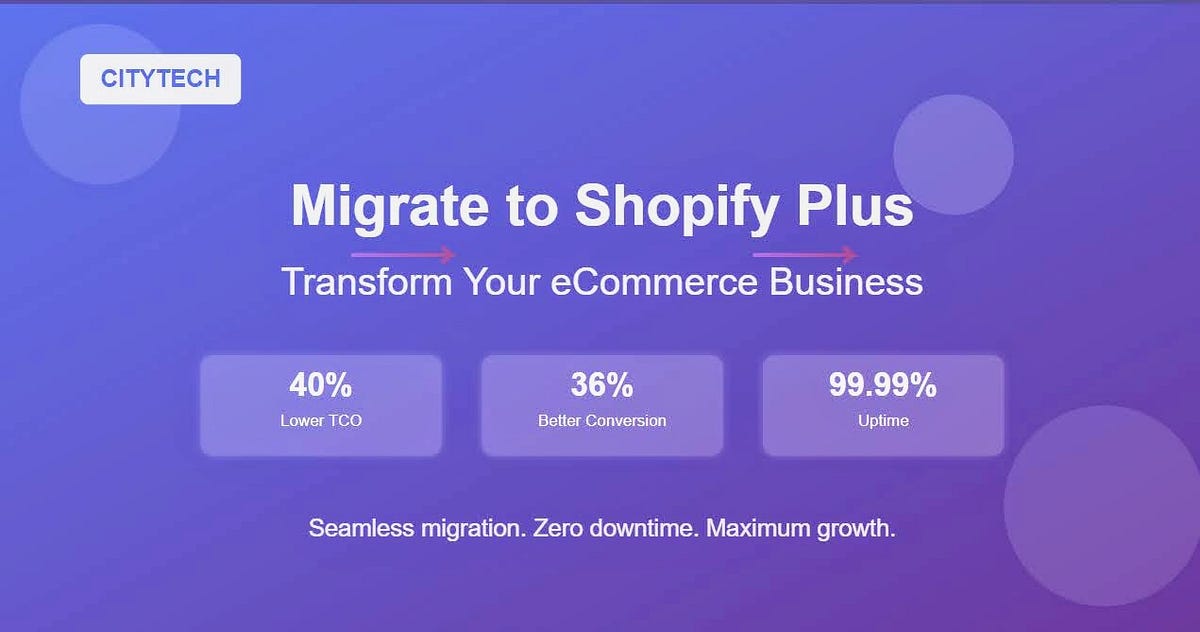 CITYTECH

Migrate to Shopify Plus

Transform Your eCommerce Business

40%
Lower TCO

36%
Better Conversion

99.99%
Uptime

Seamless migration. Zero downtime. Maximum growth.